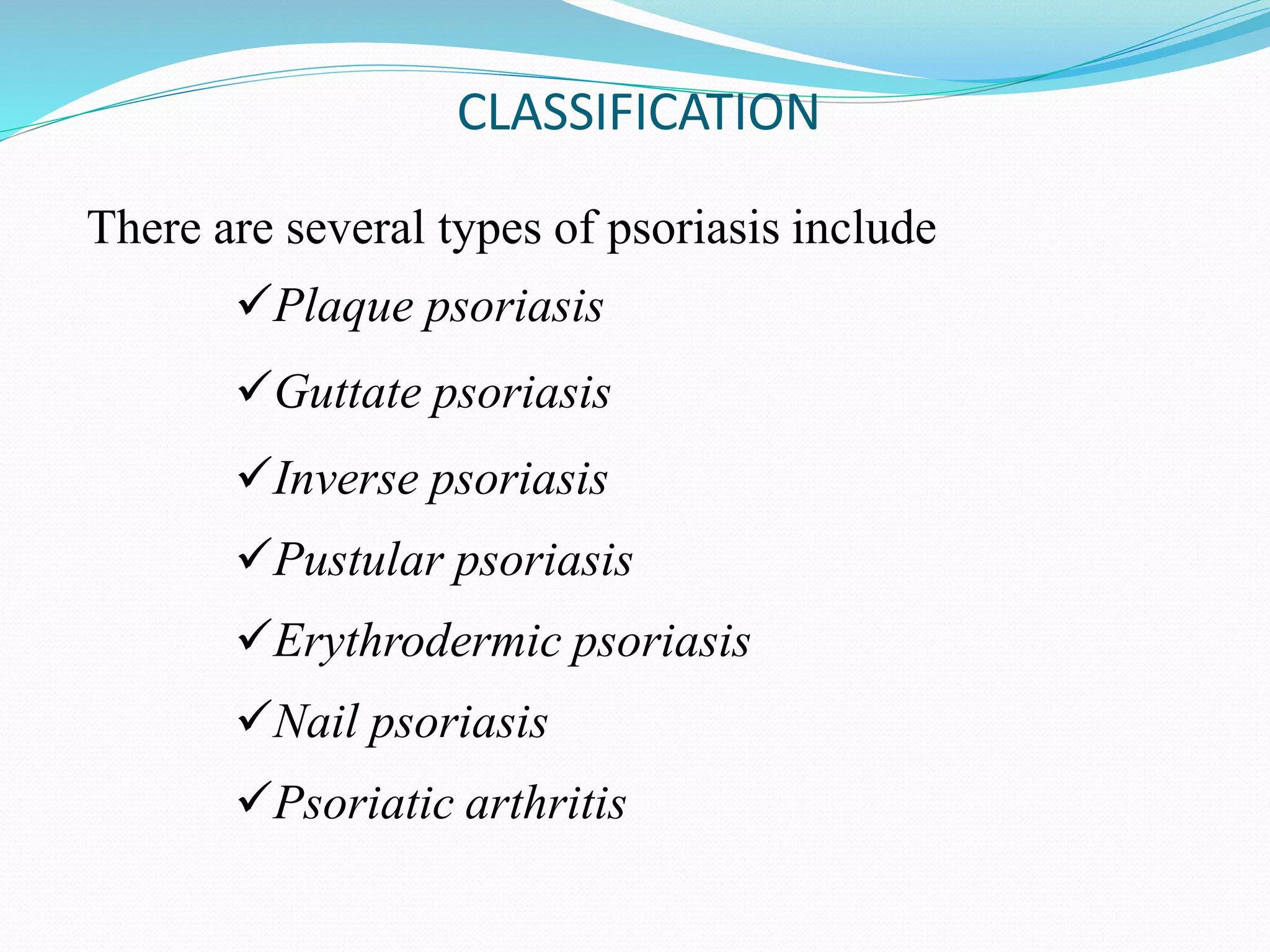 CLASSIFICATION

There are several types of psoriasis include

✓Plaque psoriasis

✓Guttate psoriasis

✓Inverse psoriasis

✓Pustular psoriasis

✓Erythrodermic psoriasis

✓Nail psoriasis

✓Psoriatic arthritis